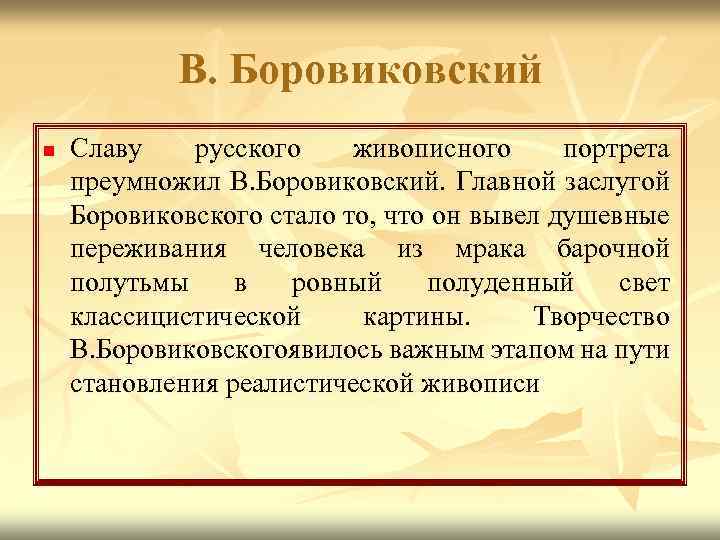 В. Боровиковский

Славу русского живописного портрета преумножил В.Боровиковский. Главной заслугой Боровиковского стало то, что он вывел душевные переживания человека из мрака барочной полутьмы в ровный полуденный свет классицистической картины. Творчество В.Боровиковскогоявилось важным этапом на пути становления реалистической живописи